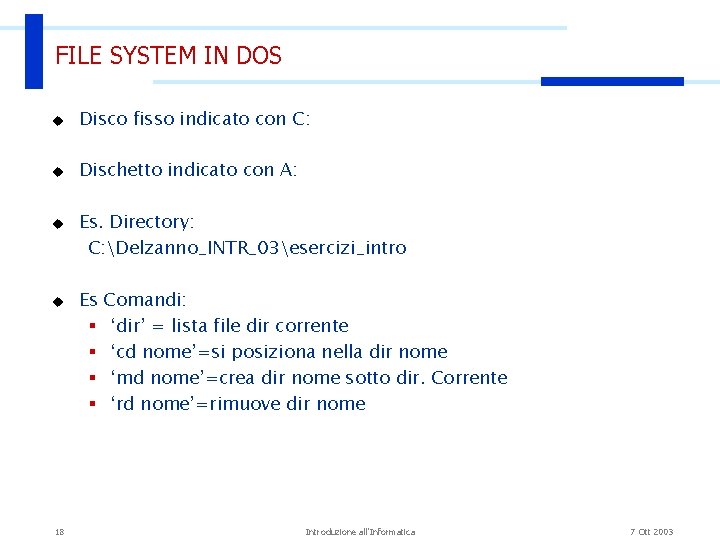 FILE SYSTEM IN DOS

◆ Disco fisso indicato con C:

◆ Dischetto indicato con A:

◆ Es. Directory:
C:\Delzanno_INTR_03\esercizi_intro

◆ Es Comandi:
▪ ‘dir’ = lista file dir corrente
▪ ‘cd nome’=si posiziona nella dir nome
▪ ‘md nome’=crea dir nome sotto dir. Corrente
▪ ‘rd nome’=rimuove dir nome

18 Introduzione all'Informatica 7 Ott 2003